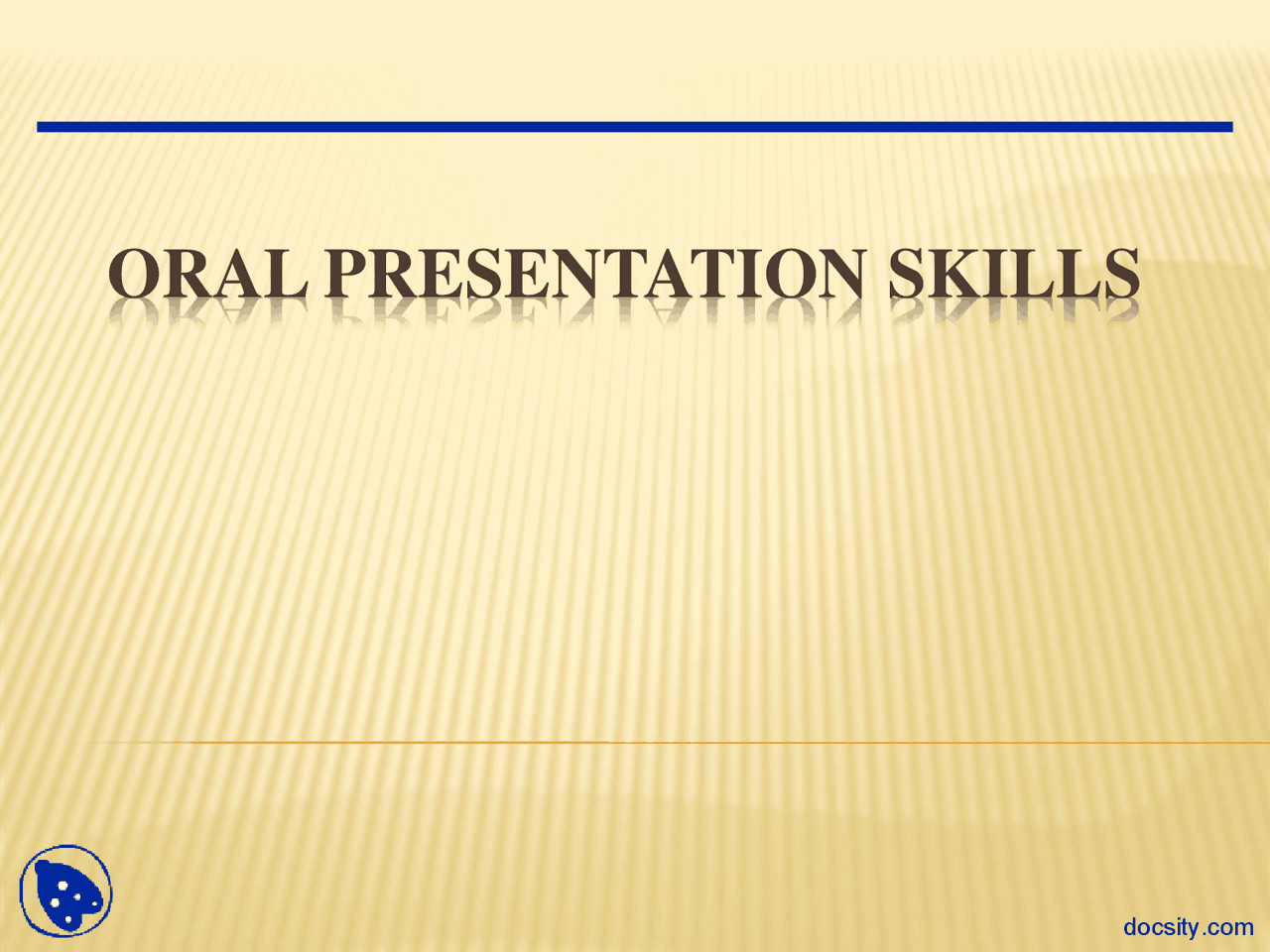 ORAL PRESENTATION SKILLS

docsity.com